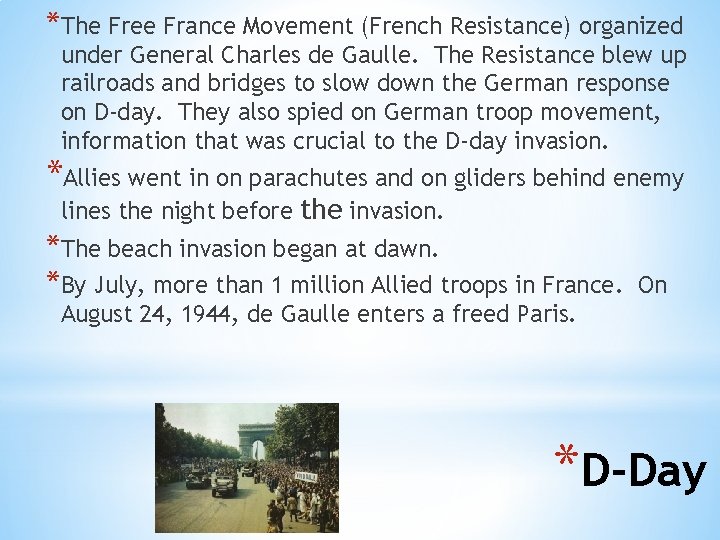 *The Free France Movement (French Resistance) organized under General Charles de Gaulle. The Resistance blew up railroads and bridges to slow down the German response on D-day. They also spied on German troop movement, information that was crucial to the D-day invasion.

*Allies went in on parachutes and on gliders behind enemy lines the night before the invasion.

*The beach invasion began at dawn.

*By July, more than 1 million Allied troops in France. On August 24, 1944, de Gaulle enters a freed Paris.

*D-Day